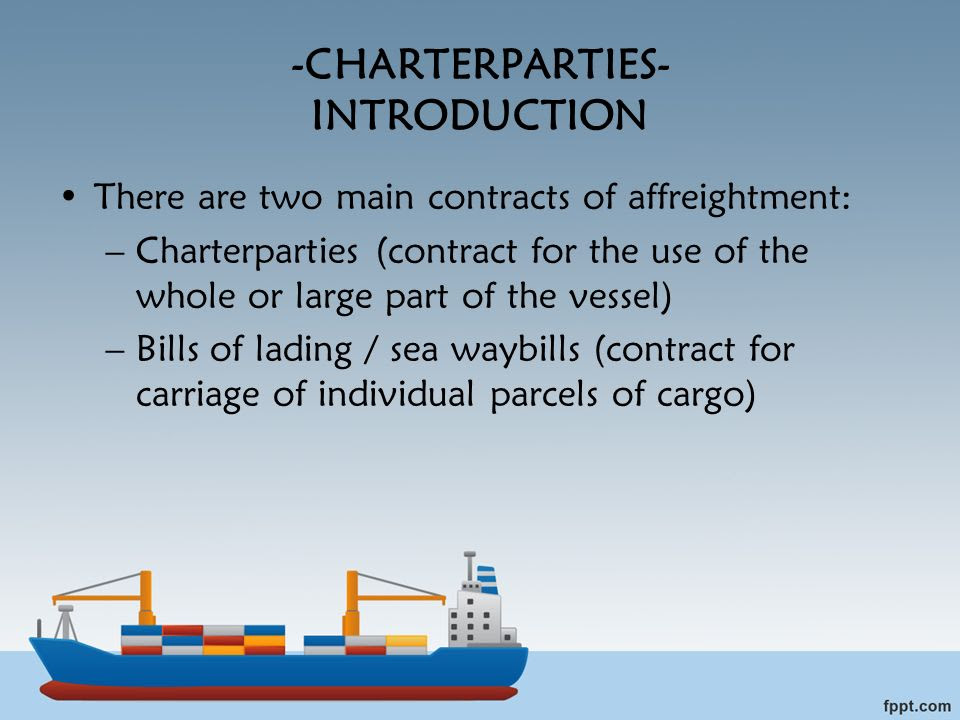 -CHARTERPARTIES-
INTRODUCTION

• There are two main contracts of affreightment:
  – Charterparties (contract for the use of the whole or large part of the vessel)
  – Bills of lading / sea waybills (contract for carriage of individual parcels of cargo)

fppt.com